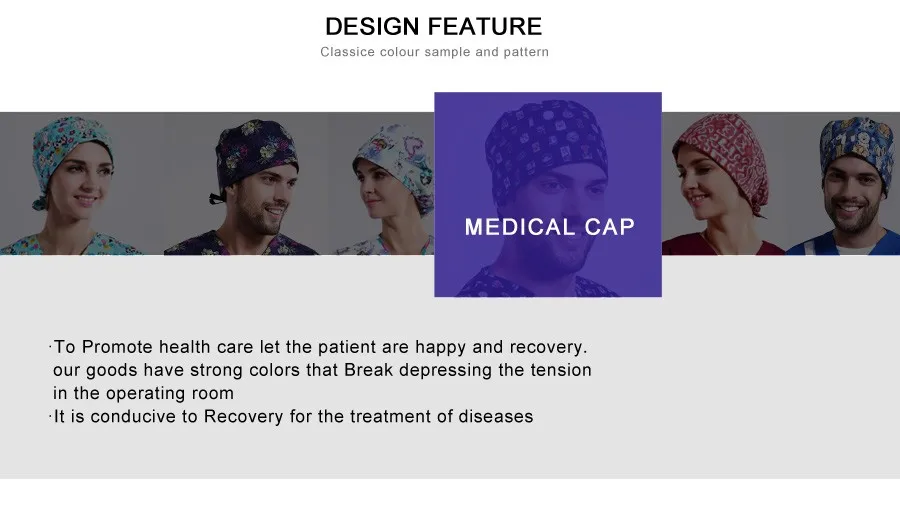 DESIGN FEATURE
Classice colour sample and pattern

MEDICAL CAP

·To Promote health care let the patient are happy and recovery. our goods have strong colors that Break depressing the tension in the operating room
·It is conducive to Recovery for the treatment of diseases